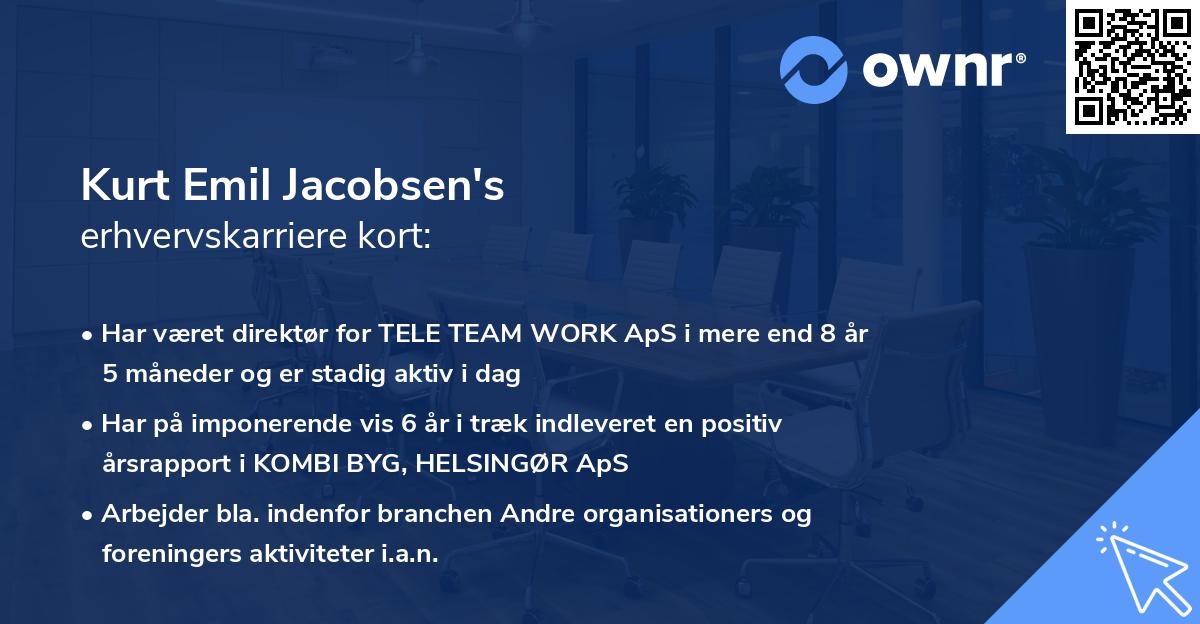 ownr®

Kurt Emil Jacobsen's
erhvervskarriere kort:

• Har været direktør for TELE TEAM WORK ApS i mere end 8 år 5 måneder og er stadig aktiv i dag

• Har på imponerende vis 6 år i træk indleveret en positiv årsrapport i KOMBI BYG, HELSINGØR ApS

• Arbejder bla. indenfor branchen Andre organisationers og foreningers aktiviteter i.a.n.